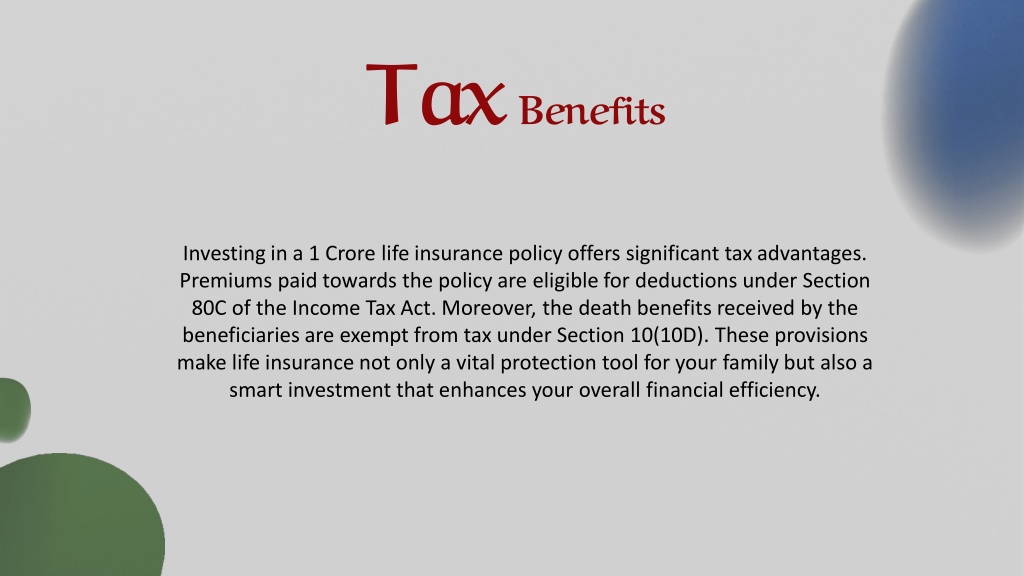 Tax Benefits

Investing in a 1 Crore life insurance policy offers significant tax advantages. Premiums paid towards the policy are eligible for deductions under Section 80C of the Income Tax Act. Moreover, the death benefits received by the beneficiaries are exempt from tax under Section 10(10D). These provisions make life insurance not only a vital protection tool for your family but also a smart investment that enhances your overall financial efficiency.